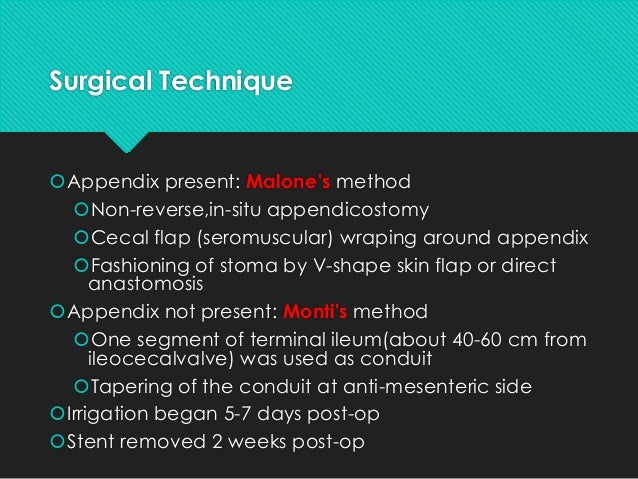 Surgical Technique

Appendix present: Malone's method

Non-reverse,in-situ appendicostomy

Cecal flap (seromuscular) wraping around appendix

Fashioning of stoma by V-shape skin flap or direct anastomosis

Appendix not present: Monti's method

One segment of terminal ileum(about 40-60 cm from ileocecalvalve) was used as conduit

Tapering of the conduit at anti-mesenteric side

Irrigation began 5-7 days post-op

Stent removed 2 weeks post-op